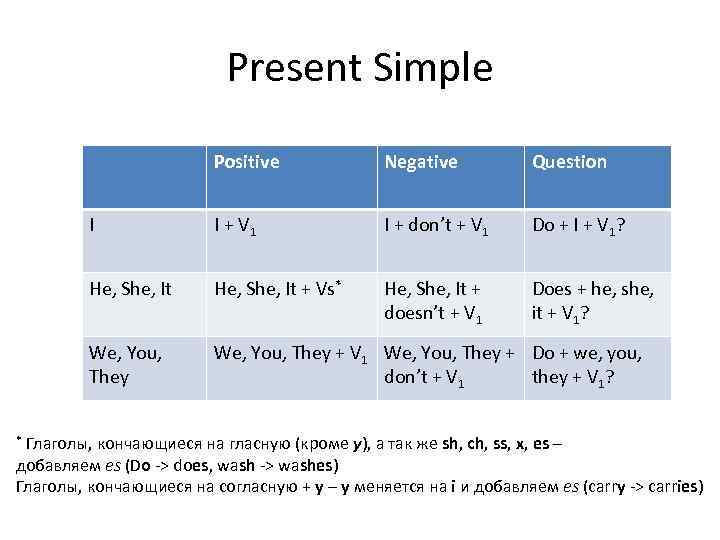 Present Simple

| | Positive | Negative | Question |
|---|---|---|---|
| I | I + $V_1$ | I + don't + $V_1$ | Do + I + $V_1$? |
| He, She, It | He, She, It + Vs* | He, She, It + doesn't + $V_1$ | Does + he, she, it + $V_1$? |
| We, You, They | We, You, They + $V_1$ | We, You, They + don't + $V_1$ | Do + we, you, they + $V_1$? |

* Глаголы, кончающиеся на гласную (кроме y), а так же sh, ch, ss, x, es – добавляем es (Do -> does, wash -> washes)
Глаголы, кончающиеся на согласную + y – y меняется на i и добавляем es (carry -> carries)